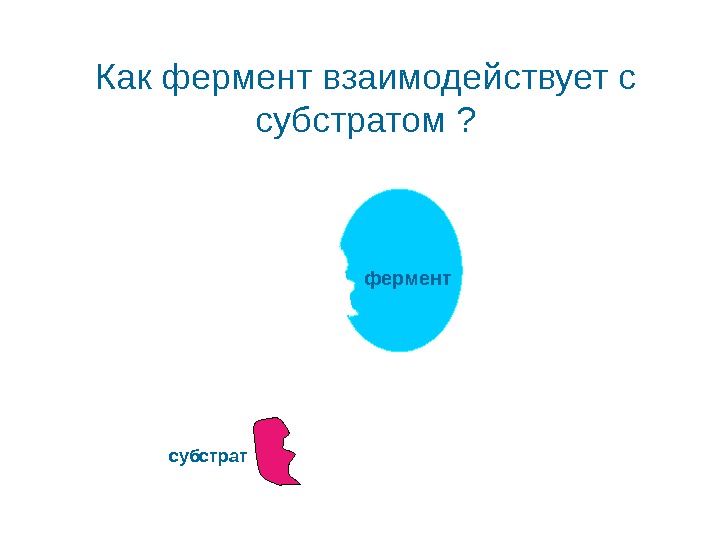 Как фермент взаимодействует с субстратом ?

фермент

субстрат